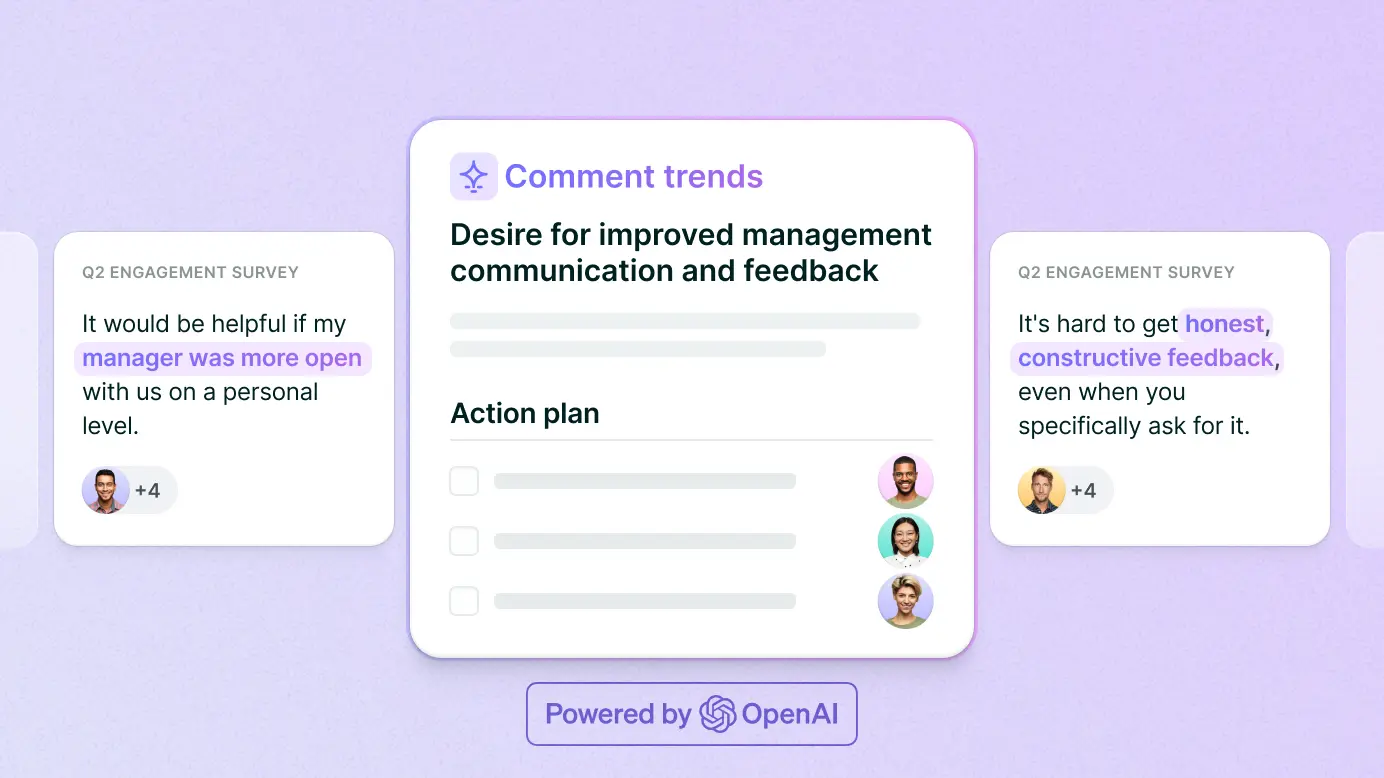 Q2 ENGAGEMENT SURVEY

It would be helpful if my manager was more open with us on a personal level.

+4

Comment trends

Desire for improved management communication and feedback

Action plan

Q2 ENGAGEMENT SURVEY

It's hard to get honest, constructive feedback, even when you specifically ask for it.

+4

Powered by OpenAI